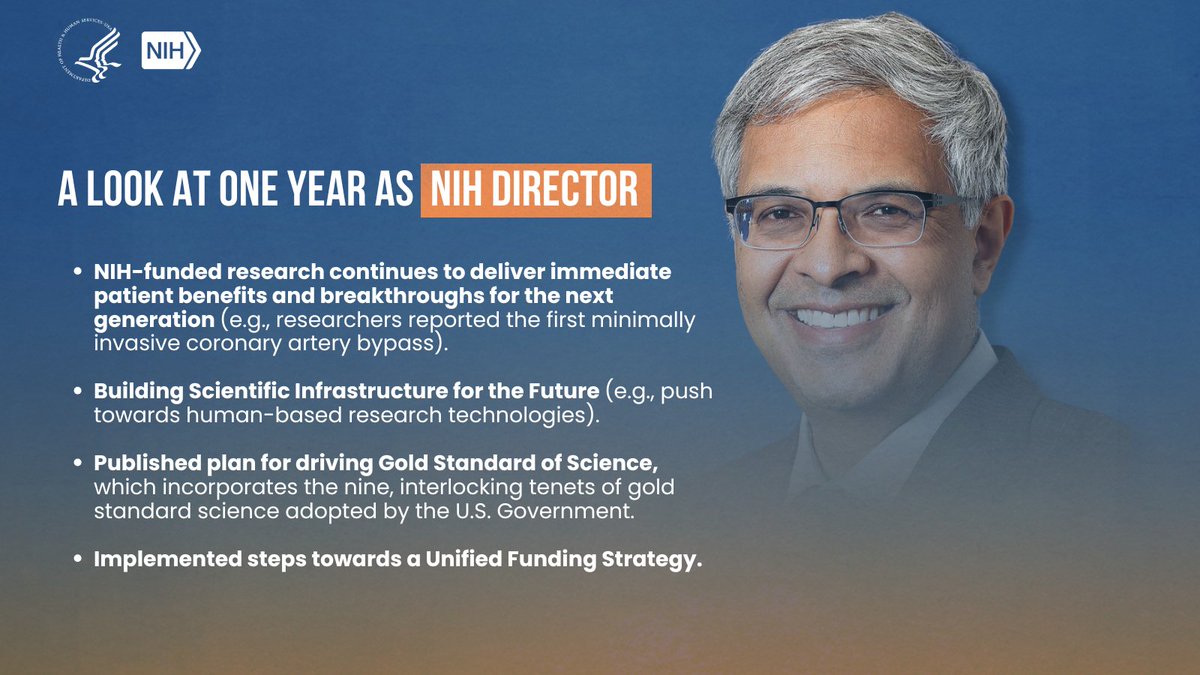 DEPARTMENT OF HEALTH & HUMAN SERVICES USA

NIH

A LOOK AT ONE YEAR AS NIH DIRECTOR

• NIH-funded research continues to deliver immediate patient benefits and breakthroughs for the next generation (e.g., researchers reported the first minimally invasive coronary artery bypass).

• Building Scientific Infrastructure for the Future (e.g., push towards human-based research technologies).

• Published plan for driving Gold Standard of Science, which incorporates the nine, interlocking tenets of gold standard science adopted by the U.S. Government.

• Implemented steps towards a Unified Funding Strategy.